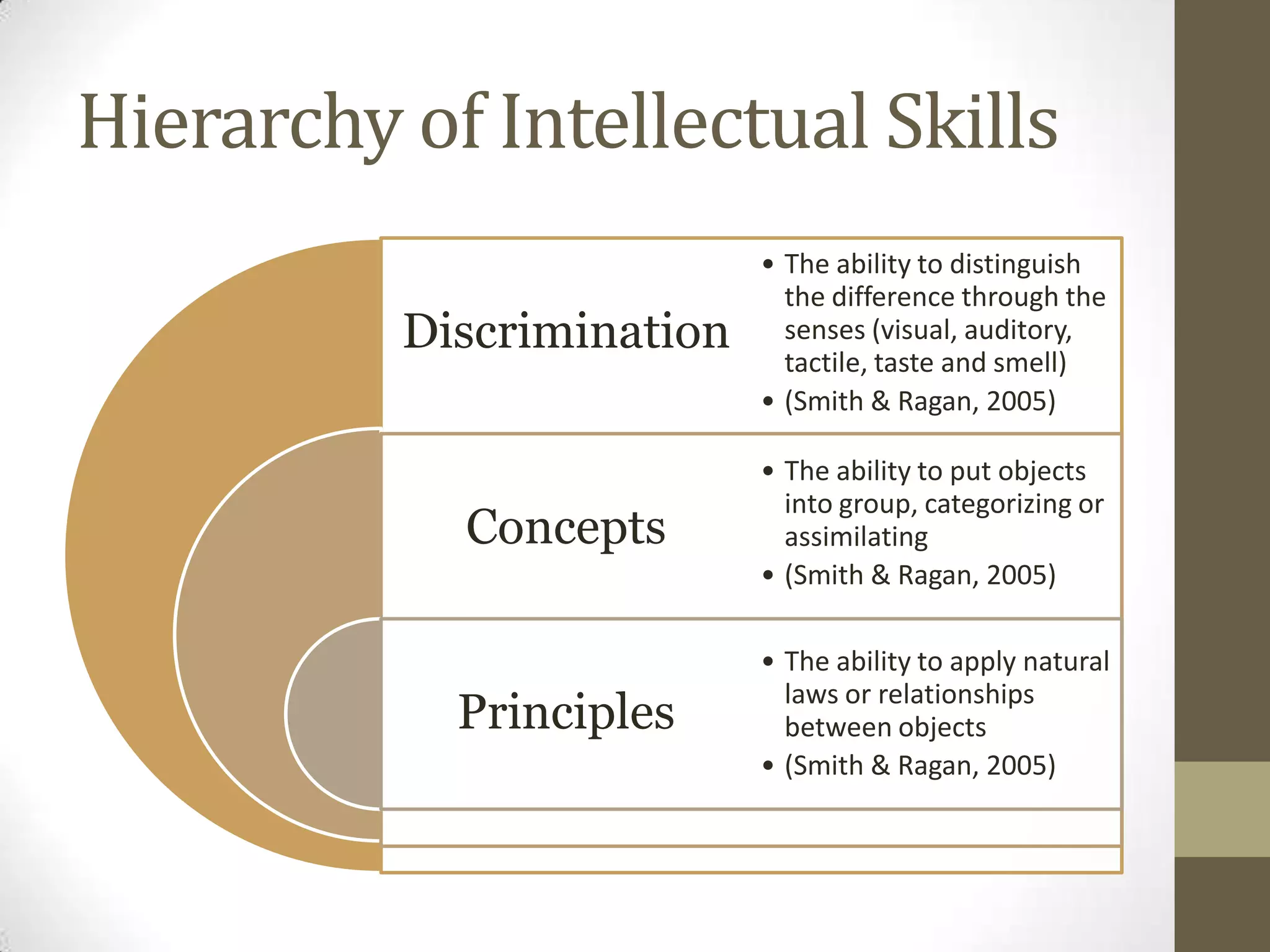 Hierarchy of Intellectual Skills

Discrimination

• The ability to distinguish the difference through the senses (visual, auditory, tactile, taste and smell)
• (Smith & Ragan, 2005)

Concepts

• The ability to put objects into group, categorizing or assimilating
• (Smith & Ragan, 2005)

Principles

• The ability to apply natural laws or relationships between objects
• (Smith & Ragan, 2005)